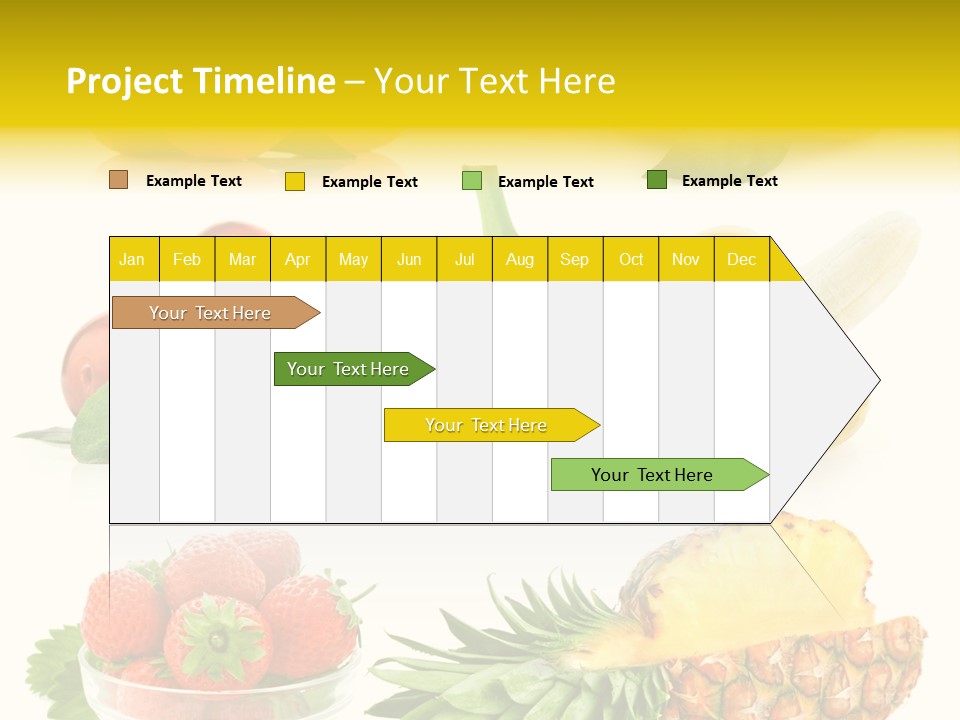 Project Timeline – Your Text Here

Example Text Example Text Example Text Example Text

| Jan | Feb | Mar | Apr | May | Jun | Jul | Aug | Sep | Oct | Nov | Dec |
|---|---|---|---|---|---|---|---|---|---|---|---|

Your Text Here

Your Text Here

Your Text Here

Your Text Here